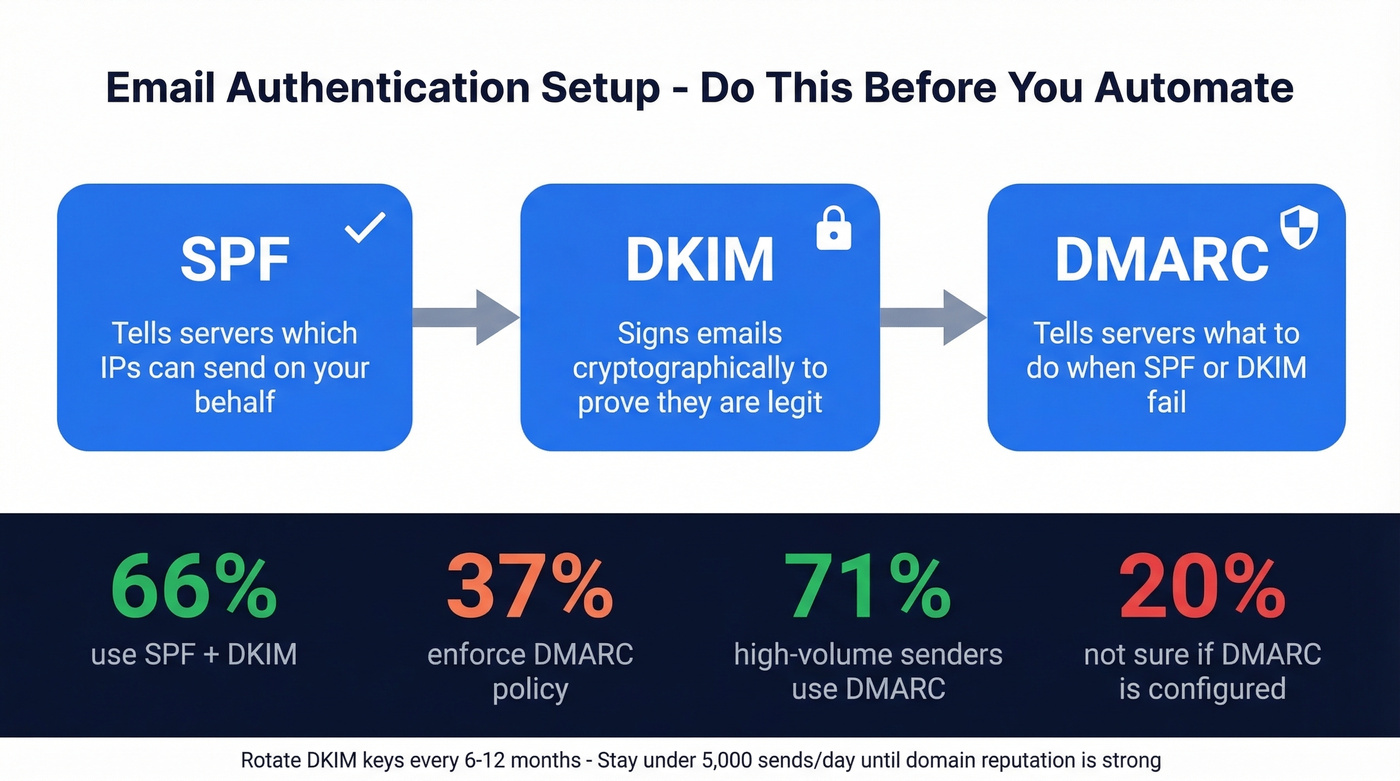 Email Authentication Setup - Do This Before You Automate

SPF

Tells servers which IPs can send on your behalf

DKIM

Signs emails cryptographically to prove they are legit

DMARC

Tells servers what to do when SPF or DKIM fail

66%
use SPF + DKIM

37%
enforce DMARC policy

71%
high-volume senders use DMARC

20%
not sure if DMARC is configured

Rotate DKIM keys every 6-12 months - Stay under 5,000 sends/day until domain reputation is strong